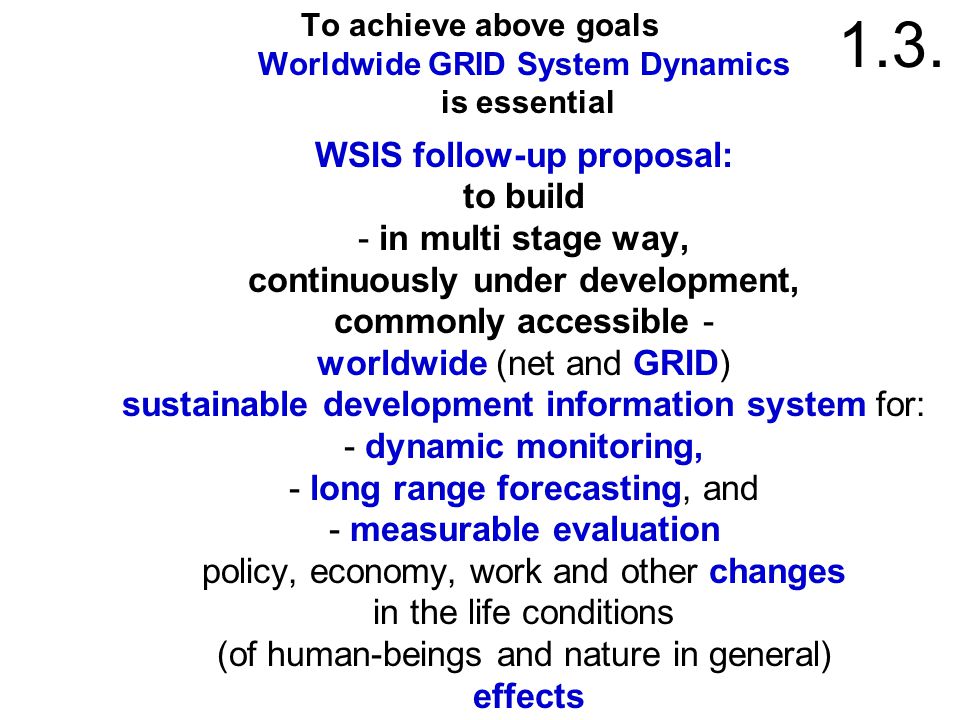 To achieve above goals
Worldwide GRID System Dynamics
is essential

1.3.

WSIS follow-up proposal:
to build
- in multi stage way,
continuously under development,
commonly accessible -
worldwide (net and GRID)
sustainable development information system for:
- dynamic monitoring,
- long range forecasting, and
- measurable evaluation
policy, economy, work and other changes
in the life conditions
(of human-beings and nature in general)
effects